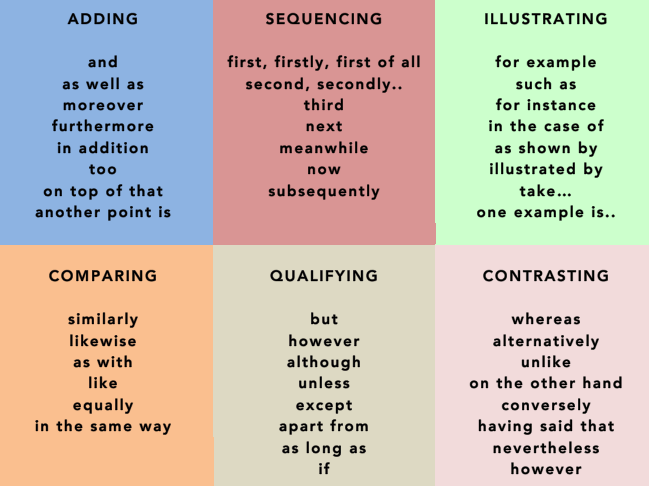 ADDING

and
as well as
moreover
furthermore
in addition
too
on top of that
another point is

SEQUENCING

first, firstly, first of all
second, secondly..
third
next
meanwhile
now
subsequently

ILLUSTRATING

for example
such as
for instance
in the case of
as shown by
illustrated by
take...
one example is..

COMPARING

similarly
likewise
as with
like
equally
in the same way

QUALIFYING

but
however
although
unless
except
apart from
as long as
if

CONTRASTING

whereas
alternatively
unlike
on the other hand
conversely
having said that
nevertheless
however